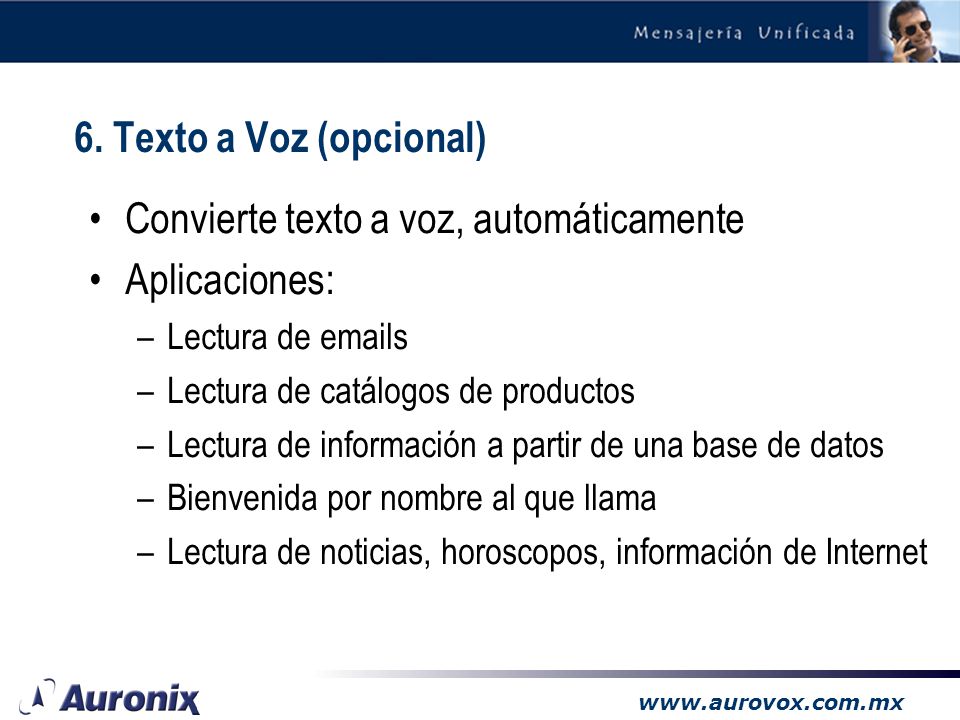 Mensajería Unificada

6. Texto a Voz (opcional)

• Convierte texto a voz, automáticamente
• Aplicaciones:
– Lectura de emails
– Lectura de catálogos de productos
– Lectura de información a partir de una base de datos
– Bienvenida por nombre al que llama
– Lectura de noticias, horoscopos, información de Internet

Auronix

www.aurovox.com.mx